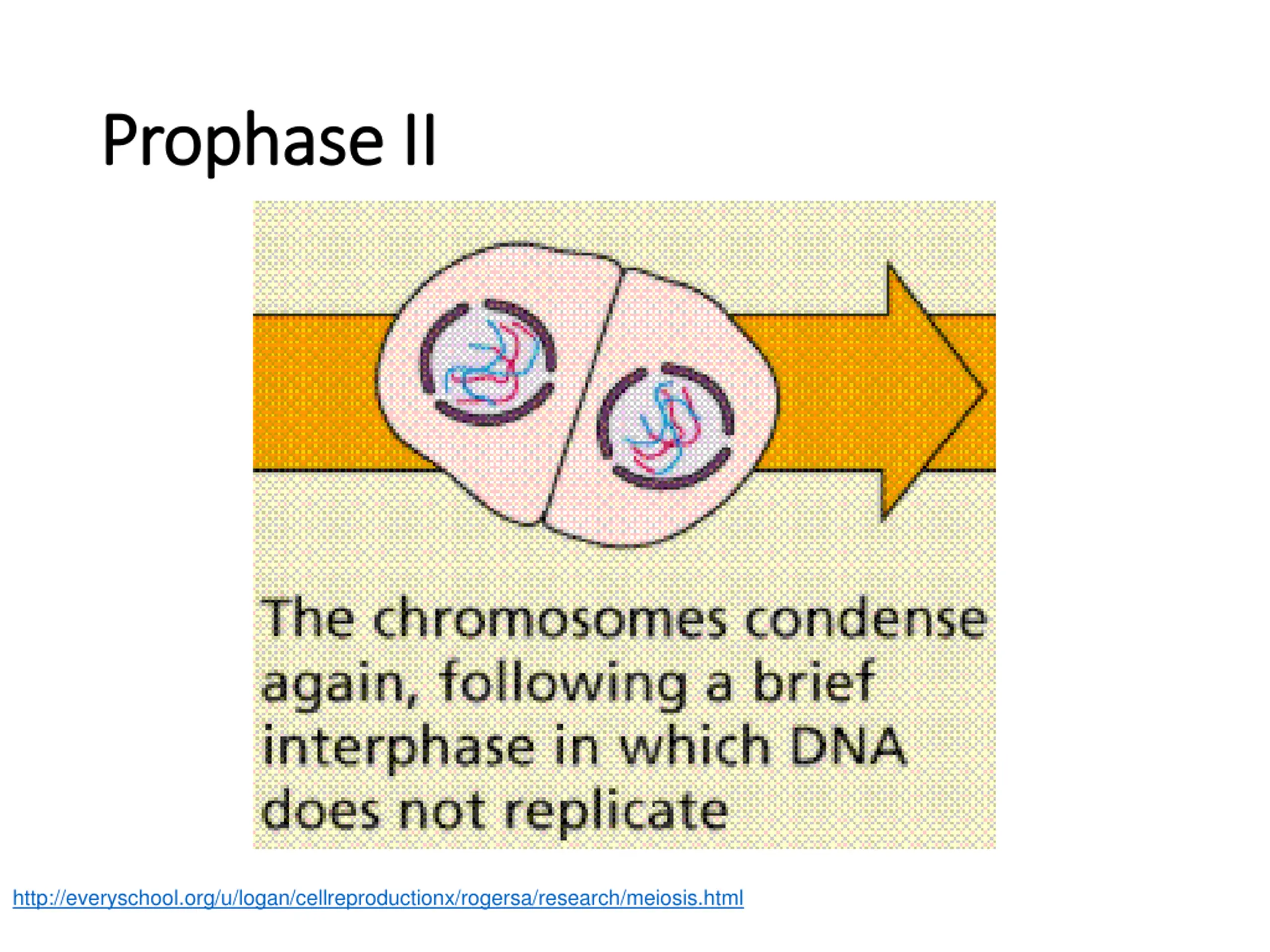 Prophase II

The chromosomes condense again, following a brief interphase in which DNA does not replicate

http://everyschool.org/u/logan/cellreproductionx/rogersa/research/meiosis.html